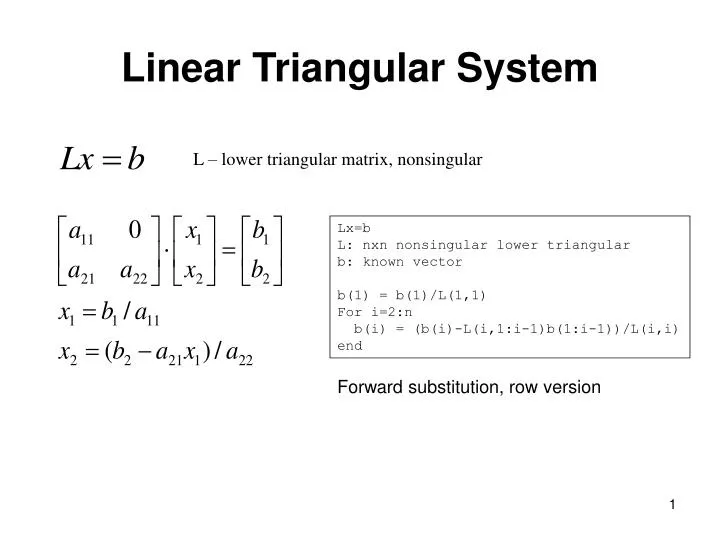 Linear Triangular System

$Lx = b$

L – lower triangular matrix, nonsingular

$\begin{bmatrix} a_{11} & 0 \\ a_{21} & a_{22} \end{bmatrix} \cdot \begin{bmatrix} x_1 \\ x_2 \end{bmatrix} = \begin{bmatrix} b_1 \\ b_2 \end{bmatrix}$

$x_1 = b_1 / a_{11}$

$x_2 = (b_2 - a_{21}x_1) / a_{22}$

Lx=b
L: nxn nonsingular lower triangular
b: known vector

b(1) = b(1)/L(1,1)
For i=2:n
b(i) = (b(i)-L(i,1:i-1)b(1:i-1))/L(i,i)
end

Forward substitution, row version

1